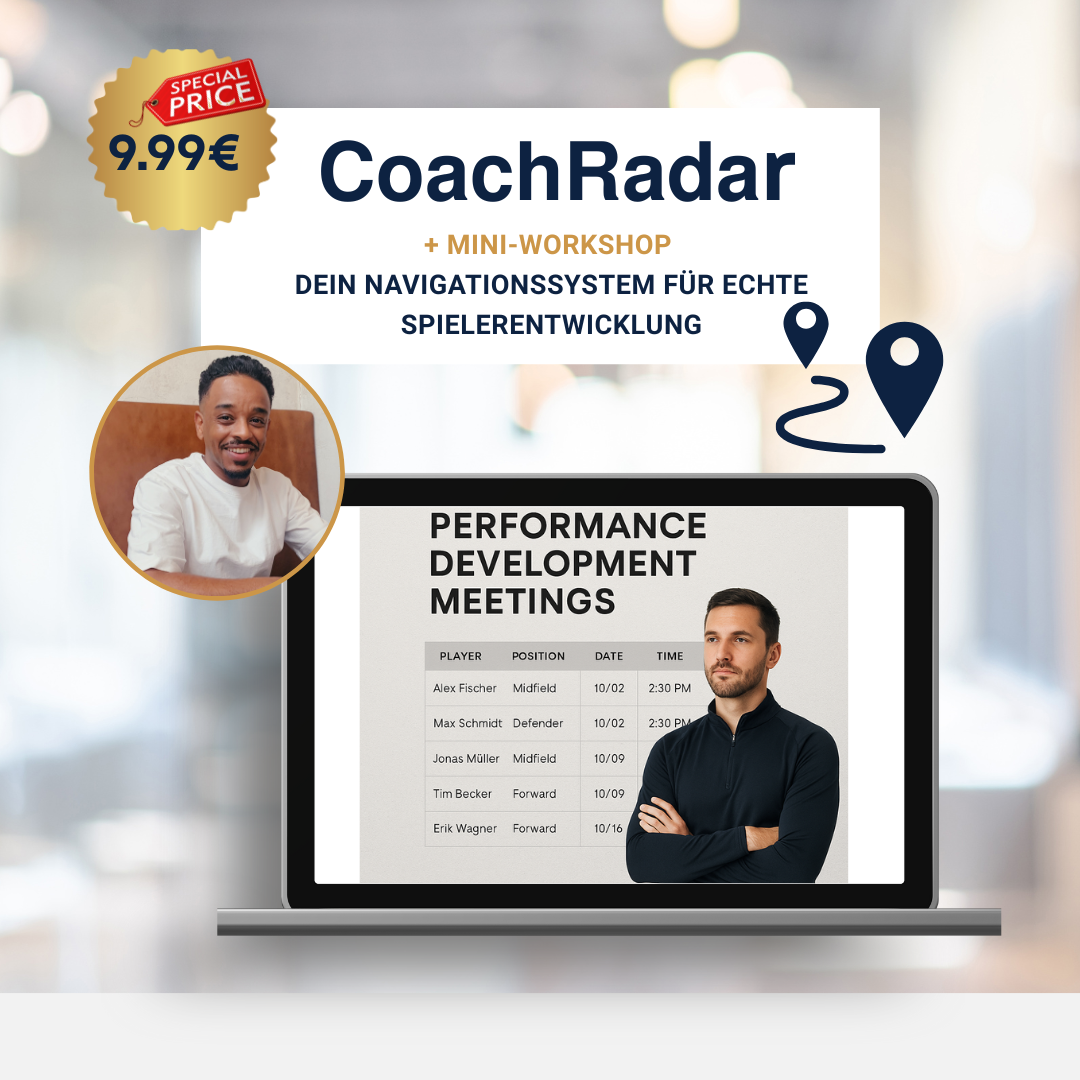 SPECIAL PRICE
9.99€

CoachRadar

+ MINI-WORKSHOP
DEIN NAVIGATIONSSYSTEM FÜR ECHTE SPIELERENTWICKLUNG

PERFORMANCE DEVELOPMENT MEETINGS

| PLAYER | POSITION | DATE | TIME |
|---|---|---|---|
| Alex Fischer | Midfield | 10/02 | 2:30 PM |
| Max Schmidt | Defender | 10/02 | 2:30 PM |
| Jonas Müller | Midfield | 10/09 | |
| Tim Becker | Forward | 10/09 | |
| Erik Wagner | Forward | 10/16 | |